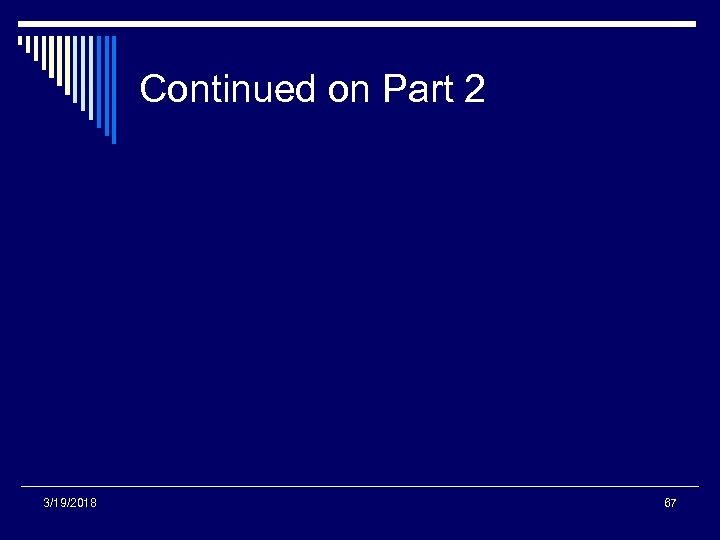 Continued on Part 2

3/19/2018

67